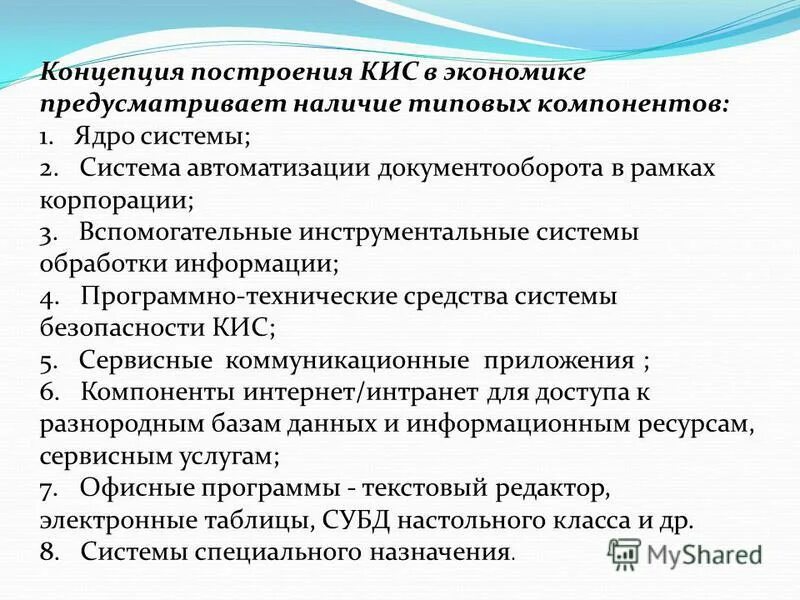 Концепция построения КИС в экономике предусматривает наличие типовых компонентов:
1. Ядро системы;
2. Система автоматизации документооборота в рамках корпорации;
3. Вспомогательные инструментальные системы обработки информации;
4. Программно-технические средства системы безопасности КИС;
5. Сервисные коммуникационные приложения ;
6. Компоненты интернет/интранет для доступа к разнородным базам данных и информационным ресурсам, сервисным услугам;
7. Офисные программы - текстовый редактор, электронные таблицы, СУБД настольного класса и др.
8. Системы специального назначения.

MyShared